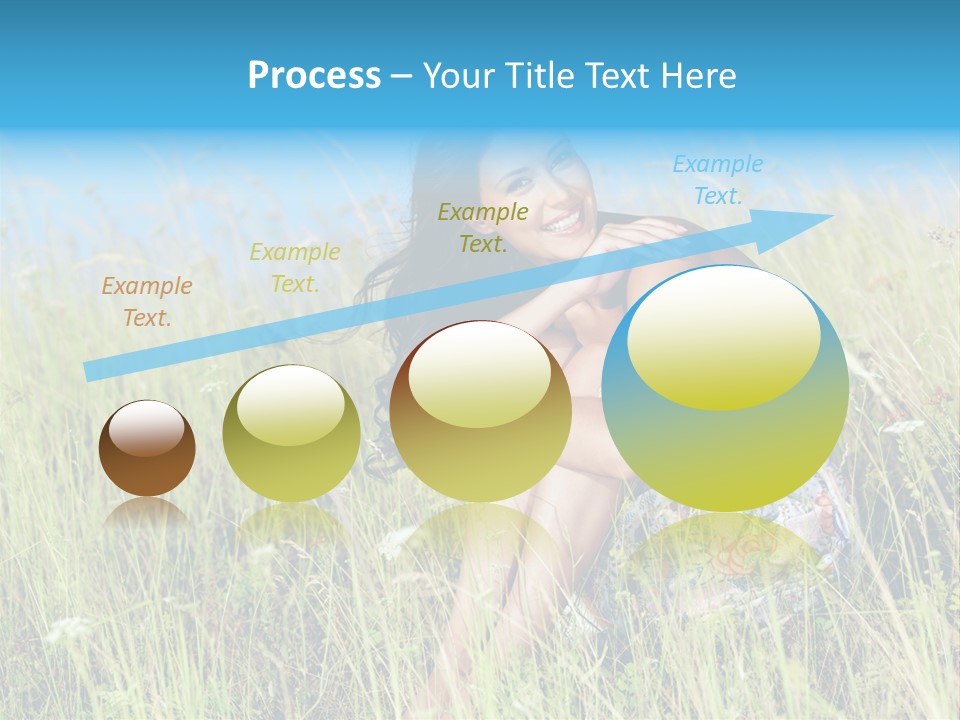 Process – Your Title Text Here

Example Text.

Example Text.

Example Text.

Example Text.